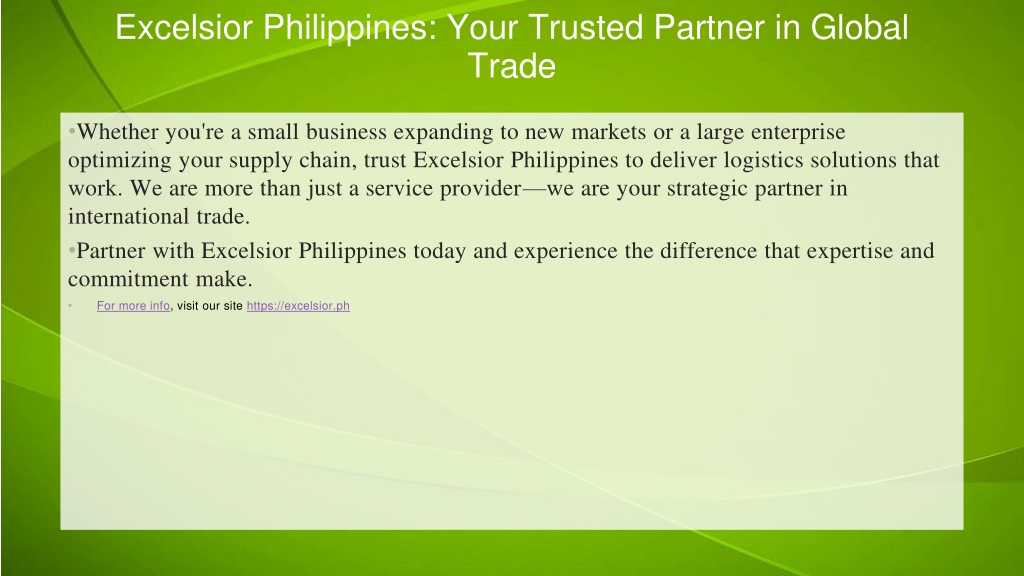 Excelsior Philippines: Your Trusted Partner in Global Trade

•Whether you're a small business expanding to new markets or a large enterprise optimizing your supply chain, trust Excelsior Philippines to deliver logistics solutions that work. We are more than just a service provider—we are your strategic partner in international trade.

•Partner with Excelsior Philippines today and experience the difference that expertise and commitment make.

• For more info, visit our site https://excelsior.ph